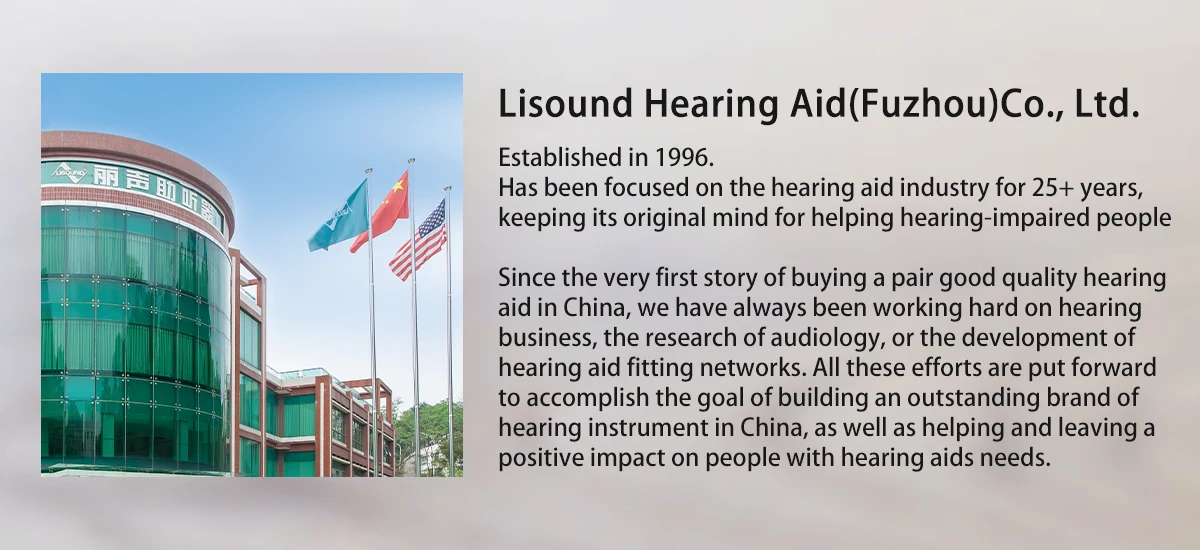 LISOUND 丽声助听器

Lisound Hearing Aid(Fuzhou)Co., Ltd.

Established in 1996.
Has been focused on the hearing aid industry for 25+ years, keeping its original mind for helping hearing-impaired people

Since the very first story of buying a pair good quality hearing aid in China, we have always been working hard on hearing business, the research of audiology, or the development of hearing aid fitting networks. All these efforts are put forward to accomplish the goal of building an outstanding brand of hearing instrument in China, as well as helping and leaving a positive impact on people with hearing aids needs.